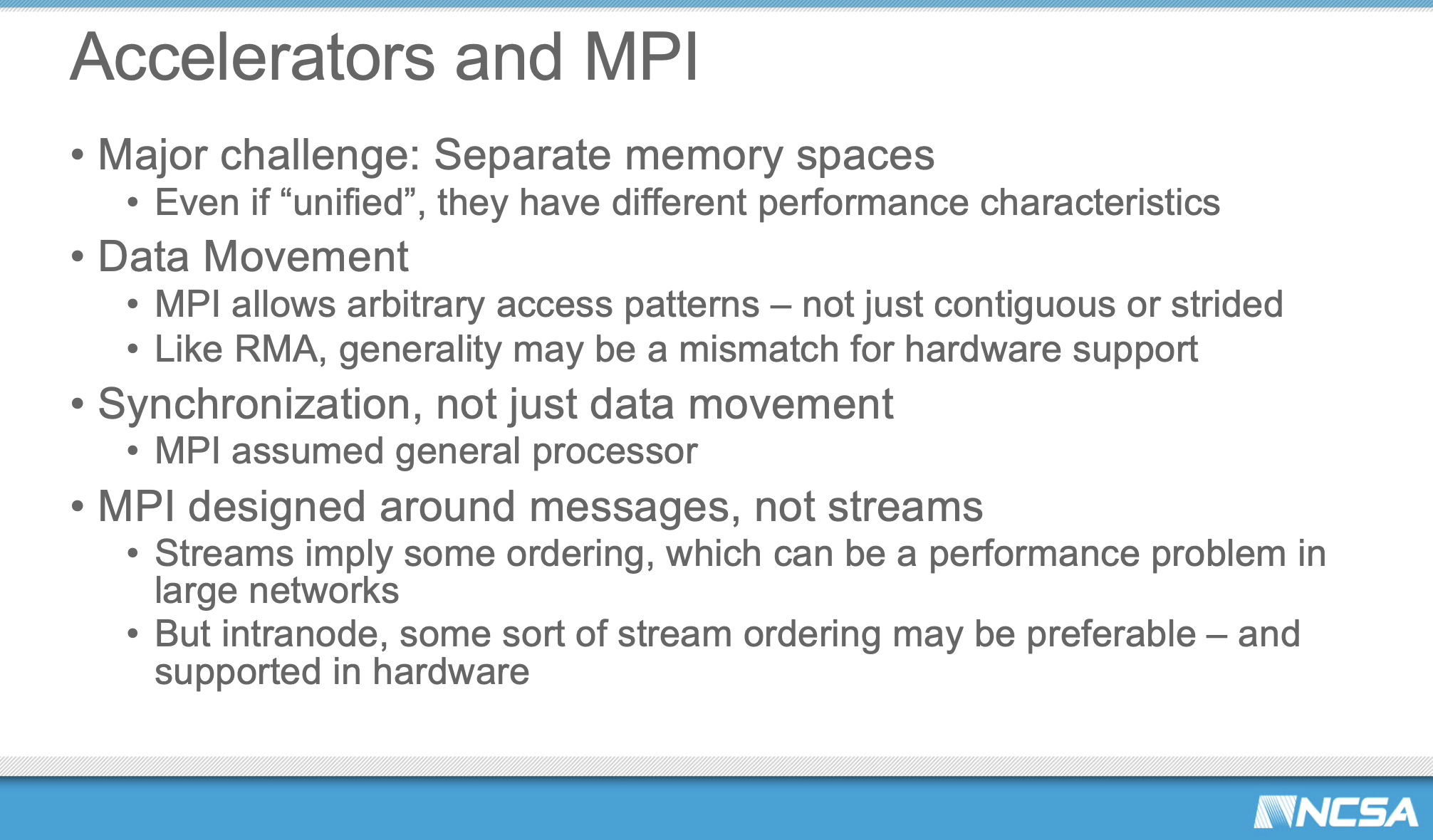 Accelerators and MPI

• Major challenge: Separate memory spaces
 • Even if “unified”, they have different performance characteristics
• Data Movement
 • MPI allows arbitrary access patterns – not just contiguous or strided
 • Like RMA, generality may be a mismatch for hardware support
• Synchronization, not just data movement
 • MPI assumed general processor
• MPI designed around messages, not streams
 • Streams imply some ordering, which can be a performance problem in large networks
 • But intranode, some sort of stream ordering may be preferable – and supported in hardware

NCSA